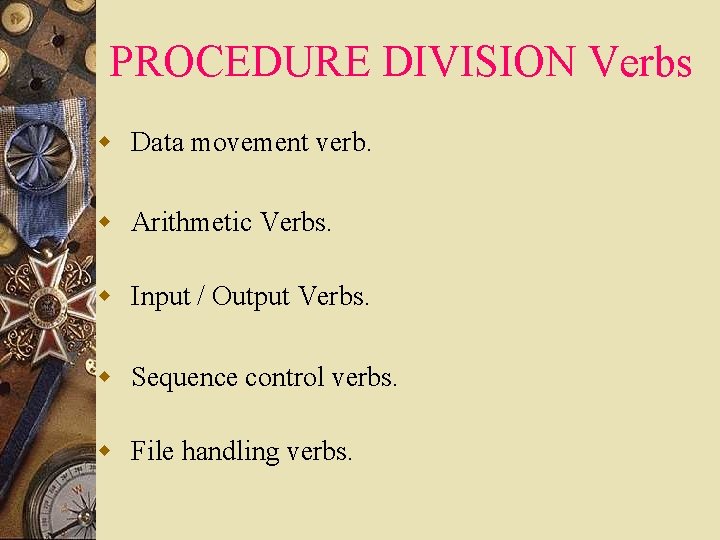 PROCEDURE DIVISION Verbs

- Data movement verb.
- Arithmetic Verbs.
- Input / Output Verbs.
- Sequence control verbs.
- File handling verbs.